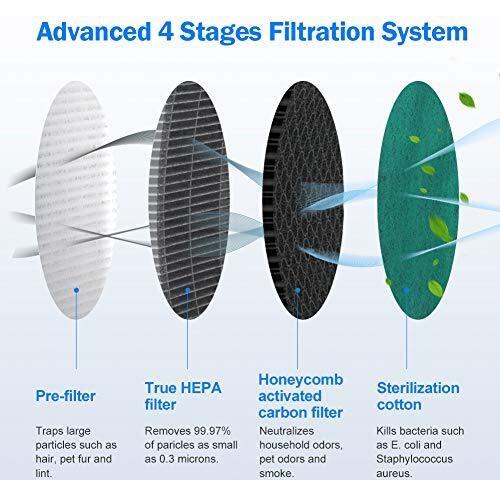 Advanced 4 Stages Filtration System

Pre-filter

Traps large particles such as hair, pet fur and lint.

True HEPA filter

Removes 99.97% of paricles as small as 0.3 microns.

Honeycomb activated carbon filter

Neutralizes household odors, pet odors and smoke.

Sterilization cotton

Kills bacteria such as E. coli and Staphylococcus aureus.